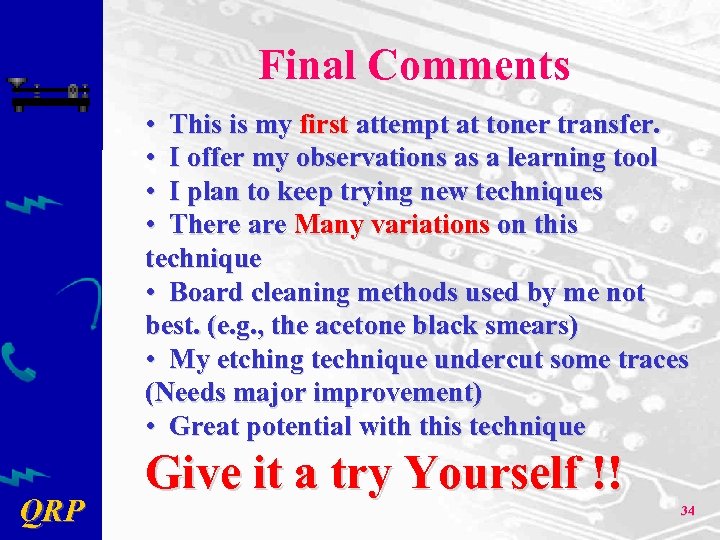 Final Comments

• This is my first attempt at toner transfer.
• I offer my observations as a learning tool
• I plan to keep trying new techniques
• There are Many variations on this technique
• Board cleaning methods used by me not best. (e.g., the acetone black smears)
• My etching technique undercut some traces (Needs major improvement)
• Great potential with this technique

Give it a try Yourself !!

QRP

34